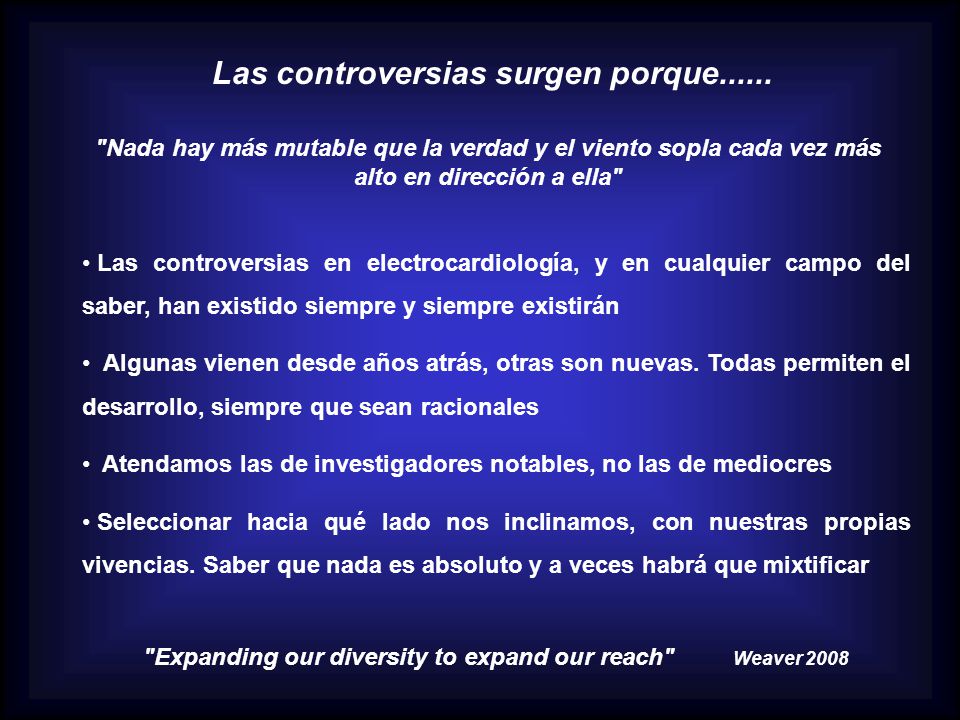 Las controversias surgen porque......

"Nada hay más mutable que la verdad y el viento sopla cada vez más alto en dirección a ella"

• Las controversias en electrocardiología, y en cualquier campo del saber, han existido siempre y siempre existirán

• Algunas vienen desde años atrás, otras son nuevas. Todas permiten el desarrollo, siempre que sean racionales

• Atendamos las de investigadores notables, no las de mediocres

• Seleccionar hacia qué lado nos inclinamos, con nuestras propias vivencias. Saber que nada es absoluto y a veces habrá que mixtificar

"Expanding our diversity to expand our reach" Weaver 2008